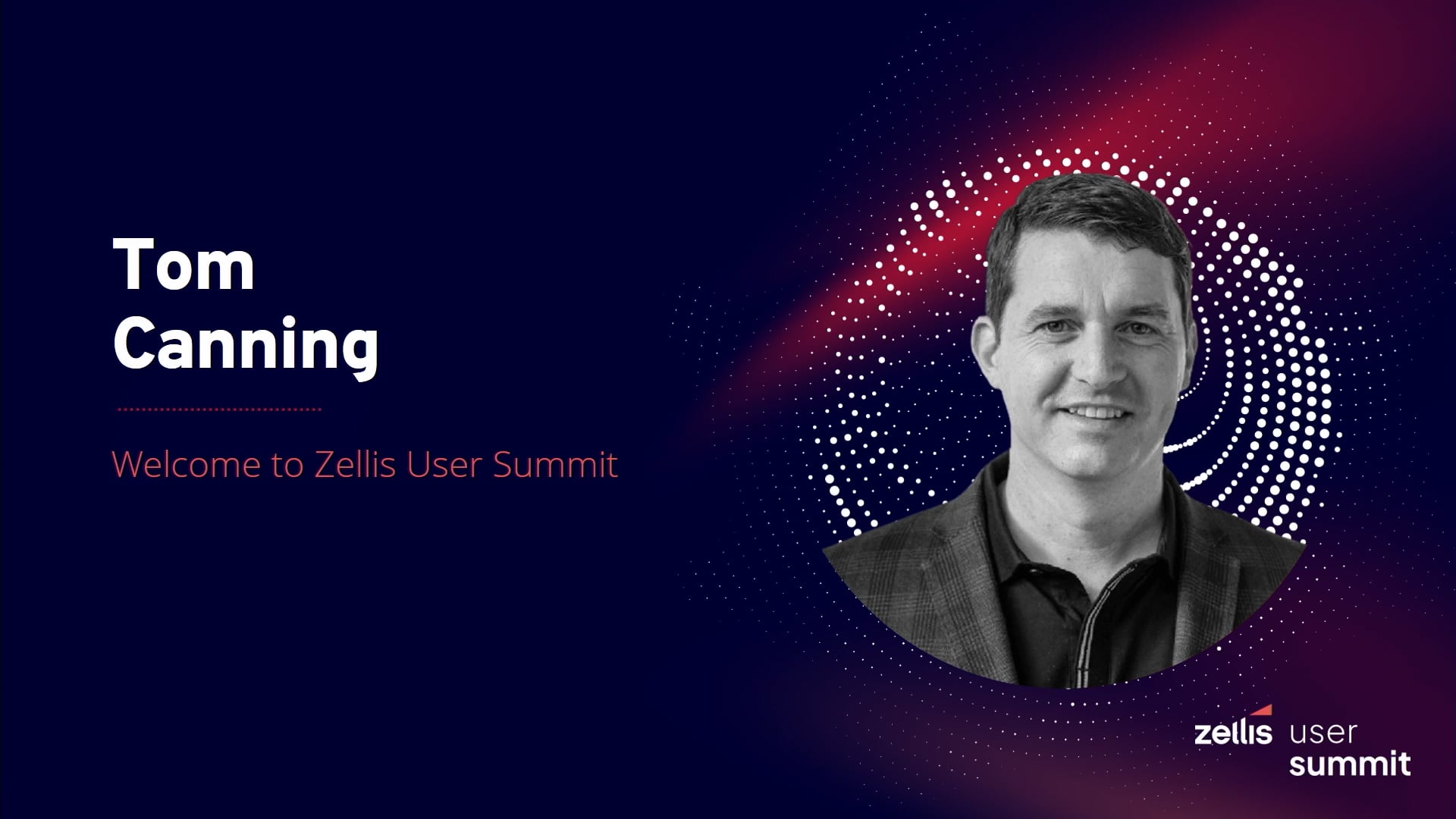 Tom Canning

Welcome to Zellis User Summit

zellis user summit